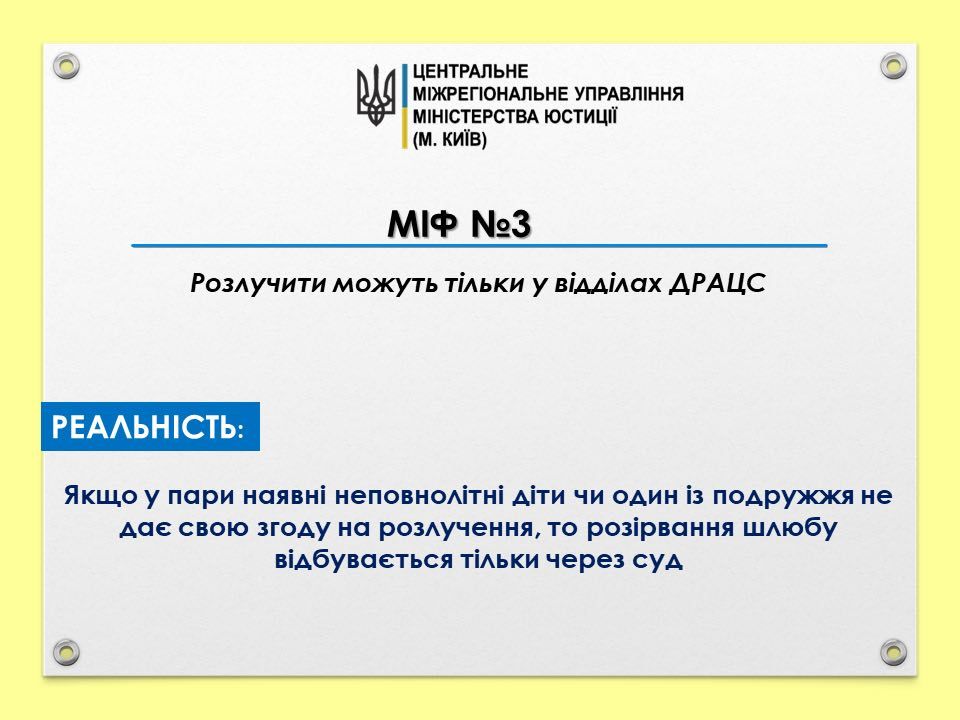 ЦЕНТРАЛЬНЕ
МІЖРЕГІОНАЛЬНЕ УПРАВЛІННЯ
МІНІСТЕРСТВА ЮСТИЦІЇ
(М. КИЇВ)

МІФ №3

Розлучити можуть тільки у відділах ДРАЦС

РЕАЛЬНІСТЬ:

Якщо у пари наявні неповнолітні діти чи один із подружжя не дає свою згоду на розлучення, то розірвання шлюбу відбувається тільки через суд